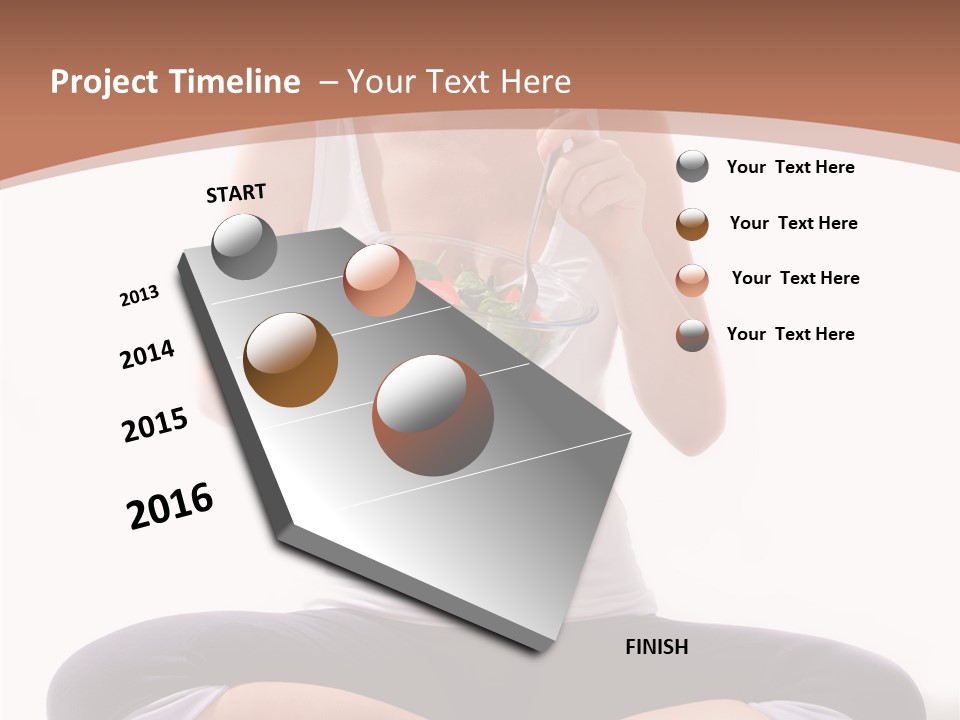 Project Timeline – Your Text Here

START

2013

2014

2015

2016

FINISH

Your Text Here

Your Text Here

Your Text Here

Your Text Here